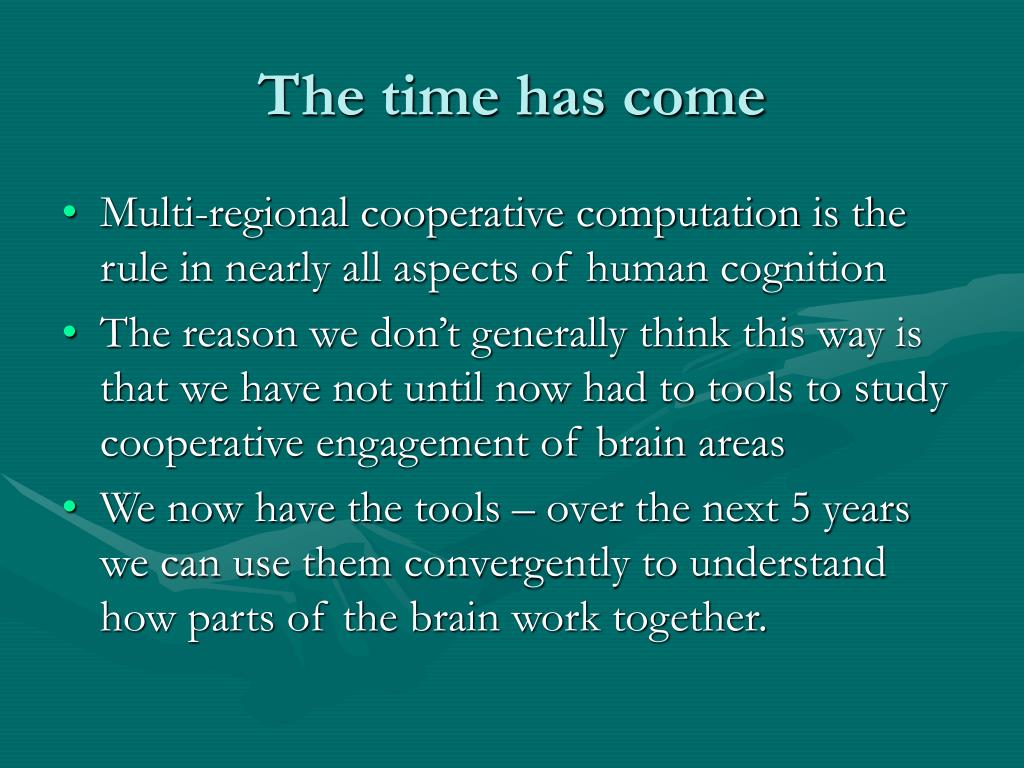 The time has come

• Multi-regional cooperative computation is the rule in nearly all aspects of human cognition
• The reason we don’t generally think this way is that we have not until now had to tools to study cooperative engagement of brain areas
• We now have the tools – over the next 5 years we can use them convergently to understand how parts of the brain work together.